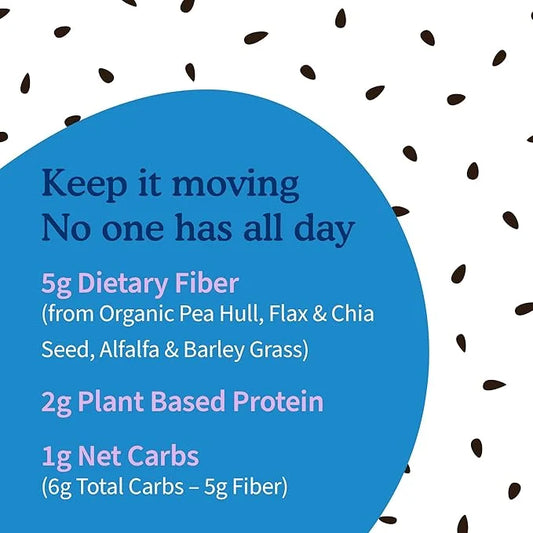 Keep it moving
No one has all day

5g Dietary Fiber
(from Organic Pea Hull, Flax & Chia Seed, Alfalfa & Barley Grass)

2g Plant Based Protein

1g Net Carbs
(6g Total Carbs – 5g Fiber)